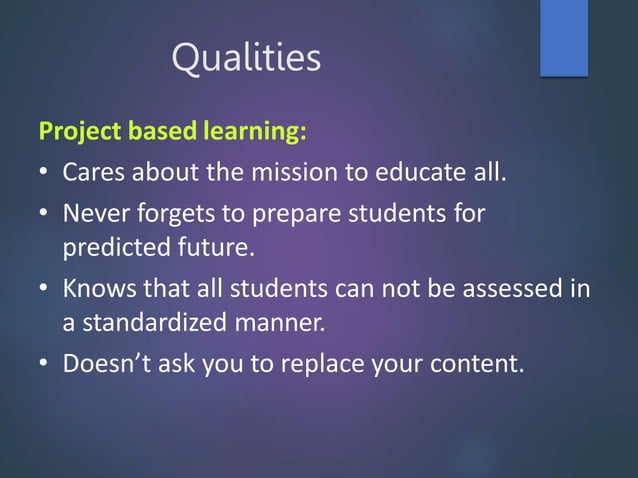 Qualities

Project based learning:

• Cares about the mission to educate all.
• Never forgets to prepare students for predicted future.
• Knows that all students can not be assessed in a standardized manner.
• Doesn't ask you to replace your content.